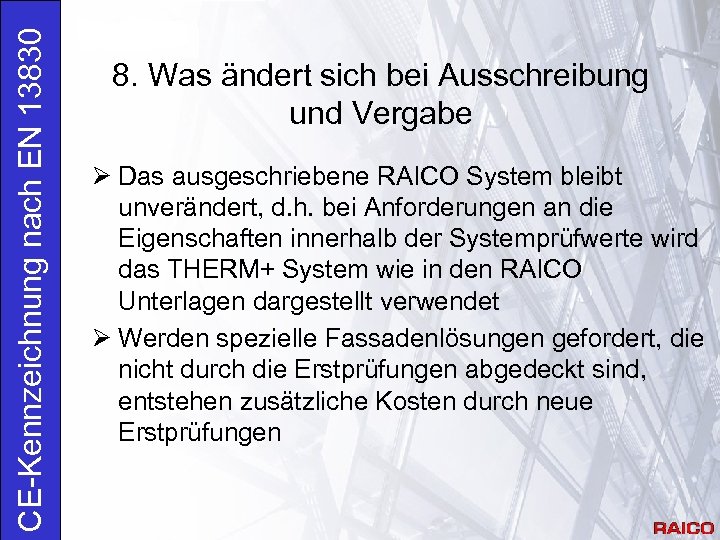 CE-Kennzeichnung nach EN 13830

8. Was ändert sich bei Ausschreibung und Vergabe

➢ Das ausgeschriebene RAICO System bleibt unverändert, d.h. bei Anforderungen an die Eigenschaften innerhalb der Systemprüfwerte wird das THERM+ System wie in den RAICO Unterlagen dargestellt verwendet

➢ Werden spezielle Fassadenlösungen gefordert, die nicht durch die Erstprüfungen abgedeckt sind, entstehen zusätzliche Kosten durch neue Erstprüfungen

RAICO